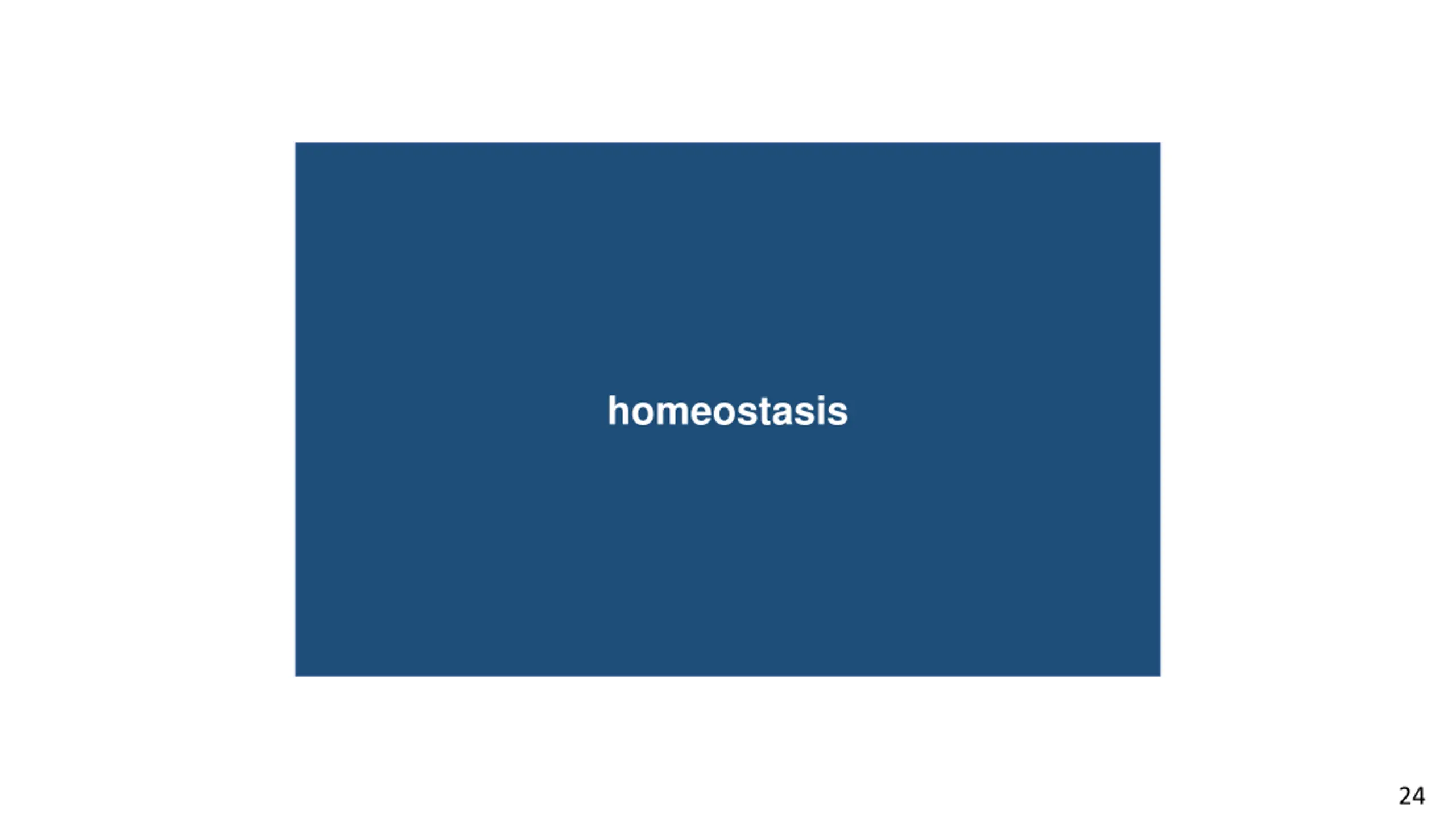 homeostasis

24